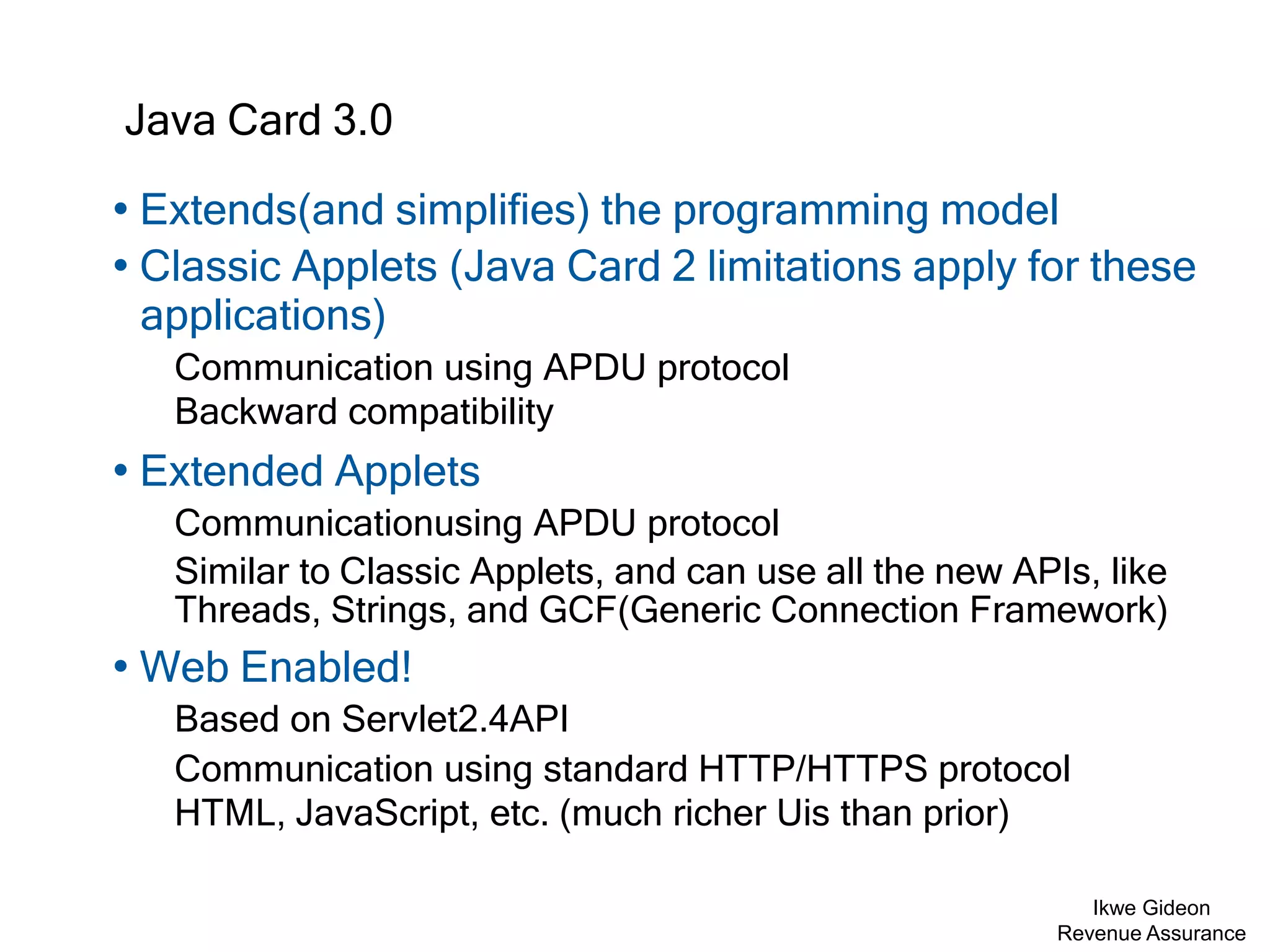 Java Card 3.0

• Extends(and simplifies) the programming model
• Classic Applets (Java Card 2 limitations apply for these applications)

Communication using APDU protocol
Backward compatibility

• Extended Applets

Communicationusing APDU protocol
Similar to Classic Applets, and can use all the new APIs, like Threads, Strings, and GCF(Generic Connection Framework)

• Web Enabled!

Based on Servlet2.4API
Communication using standard HTTP/HTTPS protocol
HTML, JavaScript, etc. (much richer Uis than prior)

Ikwe Gideon
Revenue Assurance